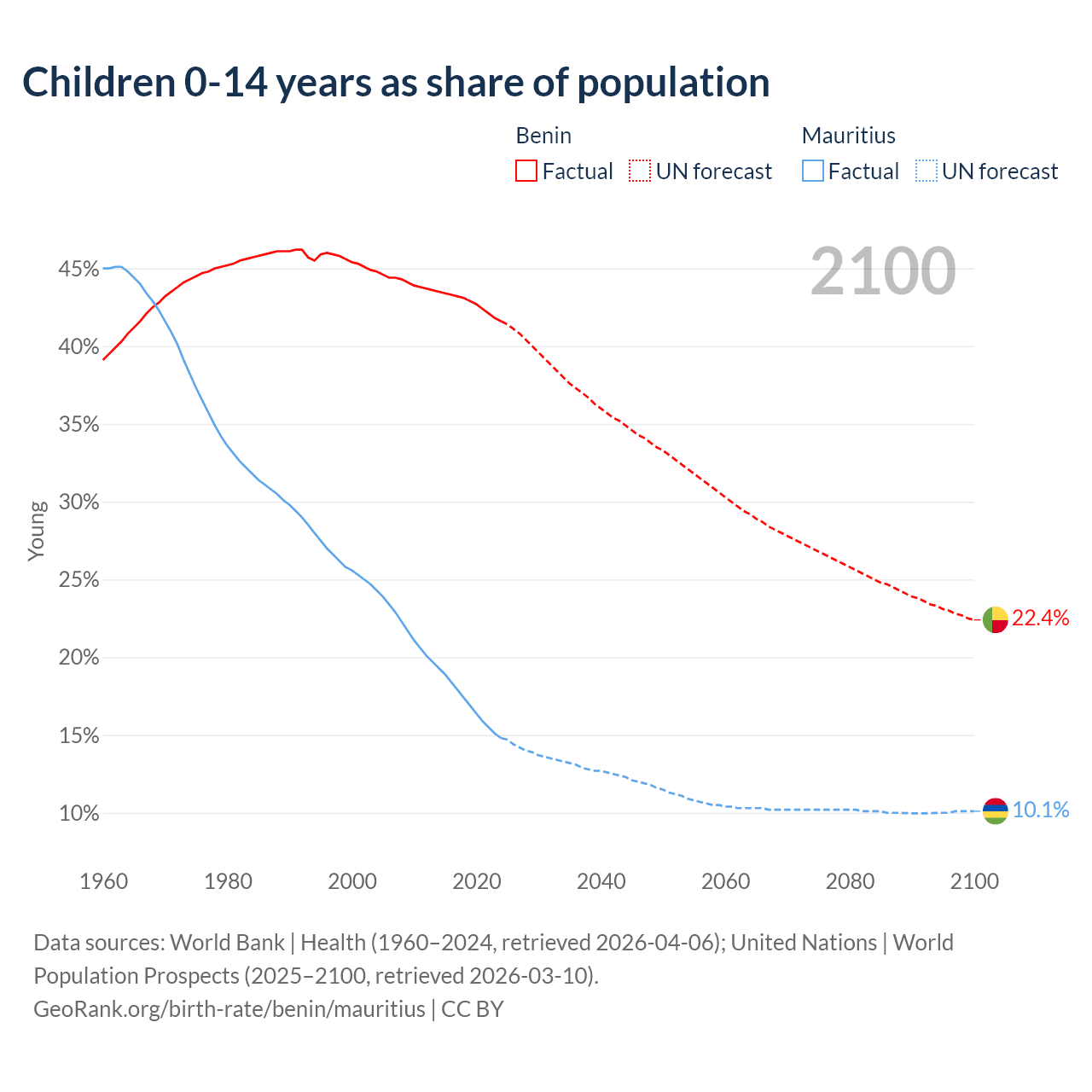 Children 0-14 years as share of population

Benin
Factual
UN forecast

Mauritius
Factual
UN forecast

2100

45%
40%
35%
30%
25%
20%
15%
10%

Young

22.4%
10.1%

1960
1980
2000
2020
2040
2060
2080
2100

Data sources: World Bank | Health (1960–2024, retrieved 2026-04-06); United Nations | World Population Prospects (2025–2100, retrieved 2026-03-10).
GeoRank.org/birth-rate/benin/mauritius | CC BY